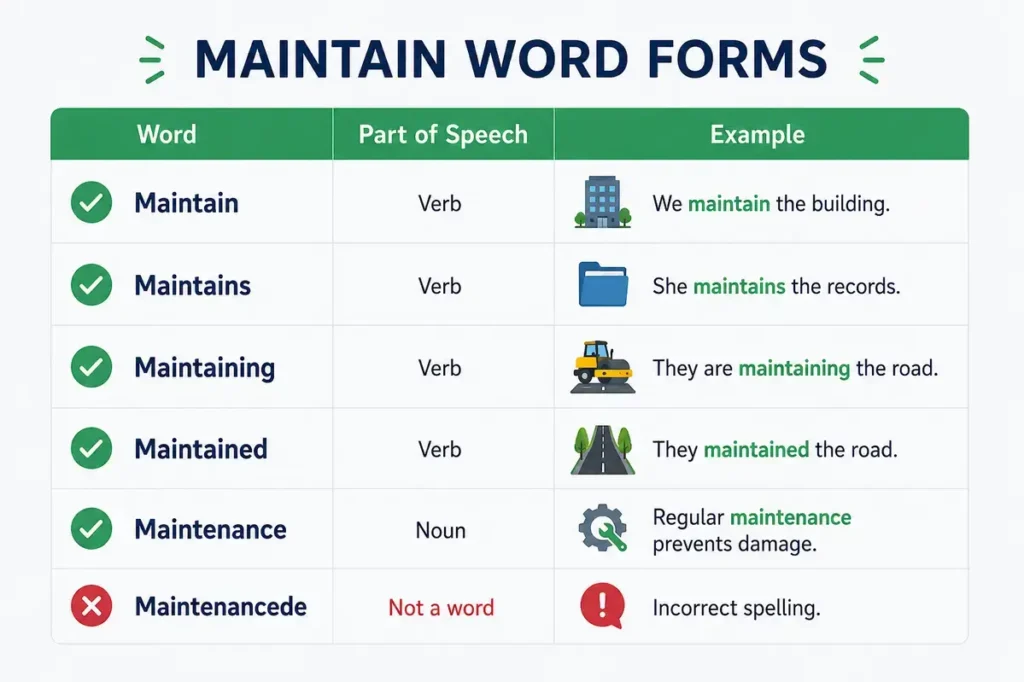 MAINTAIN WORD FORMS

| Word | Part of Speech | Example |
|---|---|---|
| Maintain | Verb | We maintain the building. |
| Maintains | Verb | She maintains the records. |
| Maintaining | Verb | They are maintaining the road. |
| Maintained | Verb | They maintained the road. |
| Maintenance | Noun | Regular maintenance prevents damage. |
| Maintenancede | Not a word | Incorrect spelling. |